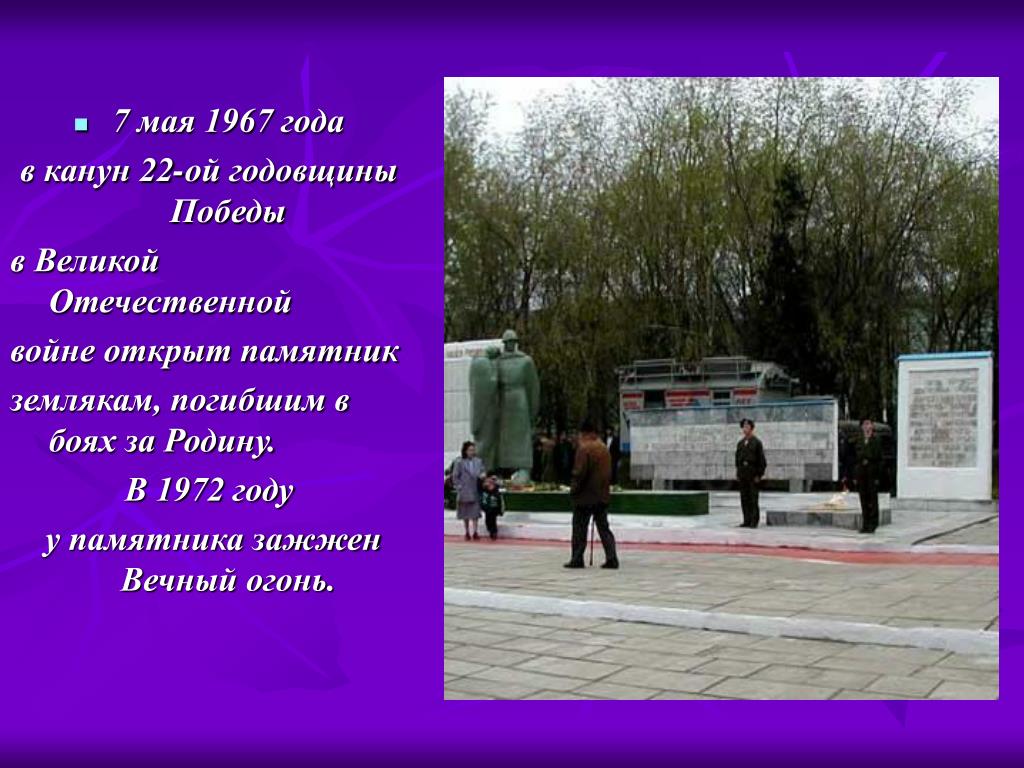 7 мая 1967 года в канун 22-ой годовщины Победы в Великой Отечественной войне открыт памятник землякам, погибшим в боях за Родину.

В 1972 году у памятника зажжен Вечный огонь.